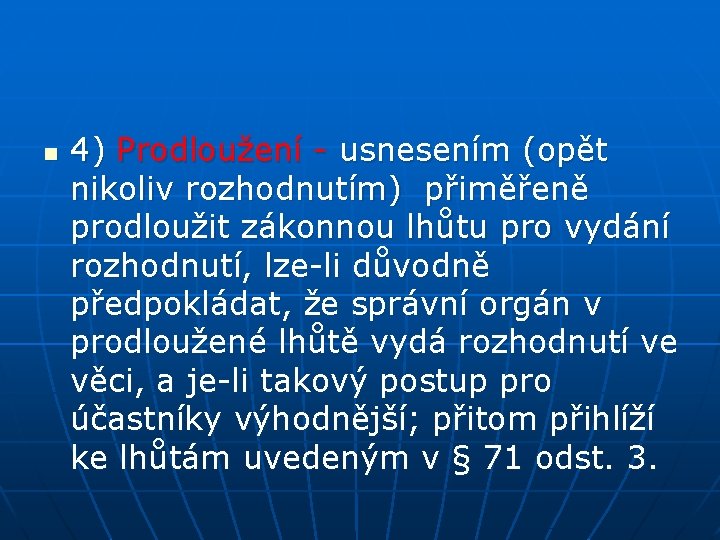 4) Prodloužení - usnesením (opět nikoliv rozhodnutím) přiměřeně prodloužit zákonnou lhůtu pro vydání rozhodnutí, lze-li důvodně předpokládat, že správní orgán v prodloužené lhůtě vydá rozhodnutí ve věci, a je-li takový postup pro účastníky výhodnější; přitom přihlíží ke lhůtám uvedeným v § 71 odst. 3.